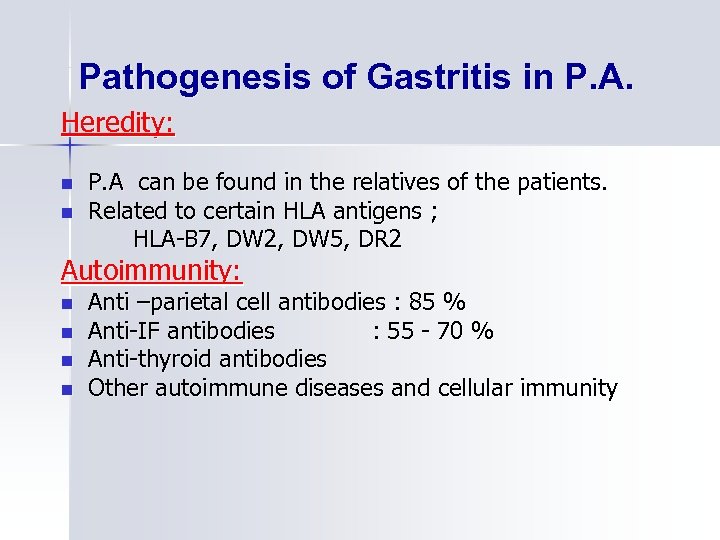 Pathogenesis of Gastritis in P.A.

Heredity:

- P.A can be found in the relatives of the patients.
- Related to certain HLA antigens ;
HLA-B7, DW2, DW5, DR2

Autoimmunity:

- Anti –parietal cell antibodies : 85 %
- Anti-IF antibodies : 55 - 70 %
- Anti-thyroid antibodies
- Other autoimmune diseases and cellular immunity